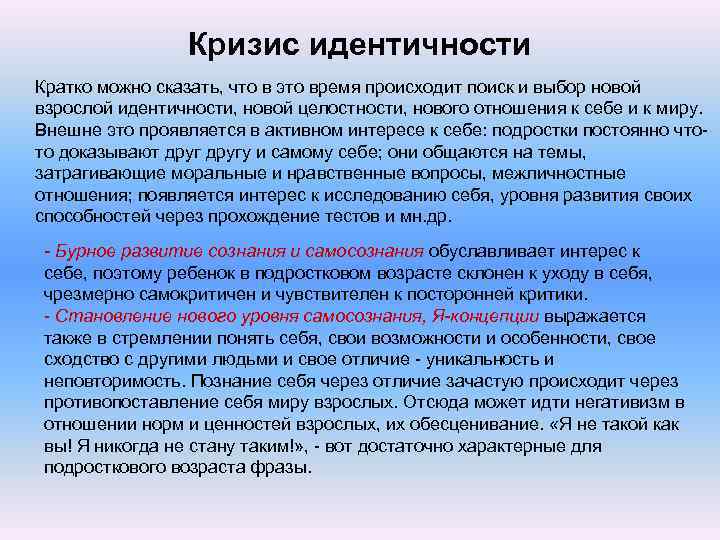 Кризис идентичности

Кратко можно сказать, что в это время происходит поиск и выбор новой взрослой идентичности, новой целостности, нового отношения к себе и к миру. Внешне это проявляется в активном интересе к себе: подростки постоянно что-то доказывают друг другу и самому себе; они общаются на темы, затрагивающие моральные и нравственные вопросы, межличностные отношения; появляется интерес к исследованию себя, уровня развития своих способностей через прохождение тестов и мн.др.

- Бурное развитие сознания и самосознания обуславливает интерес к себе, поэтому ребенок в подростковом возрасте склонен к уходу в себя, чрезмерно самокритичен и чувствителен к посторонней критики.
- Становление нового уровня самосознания, Я-концепции выражается также в стремлении понять себя, свои возможности и особенности, свое сходство с другими людьми и свое отличие - уникальность и неповторимость. Познание себя через отличие зачастую происходит через противопоставление себя миру взрослых. Отсюда может идти негативизм в отношении норм и ценностей взрослых, их обесценивание. «Я не такой как вы! Я никогда не стану таким!», - вот достаточно характерные для подросткового возраста фразы.